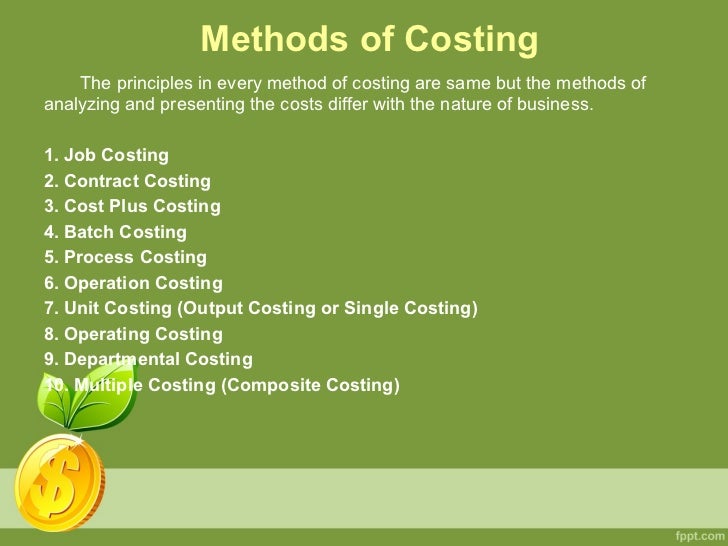 Methods of Costing

The principles in every method of costing are same but the methods of analyzing and presenting the costs differ with the nature of business.

1. Job Costing
2. Contract Costing
3. Cost Plus Costing
4. Batch Costing
5. Process Costing
6. Operation Costing
7. Unit Costing (Output Costing or Single Costing)
8. Operating Costing
9. Departmental Costing
10. Multiple Costing (Composite Costing)

$

fppt.com